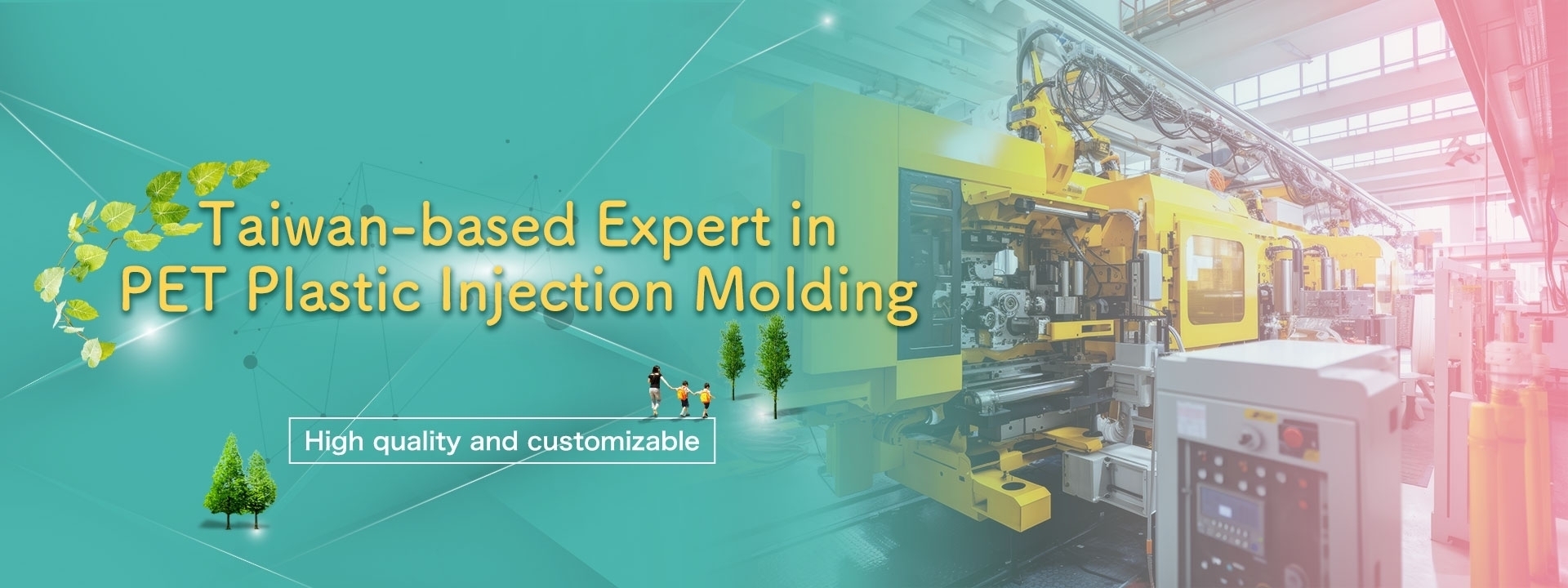 Taiwan-based Expert in
PET Plastic Injection Molding

High quality and customizable